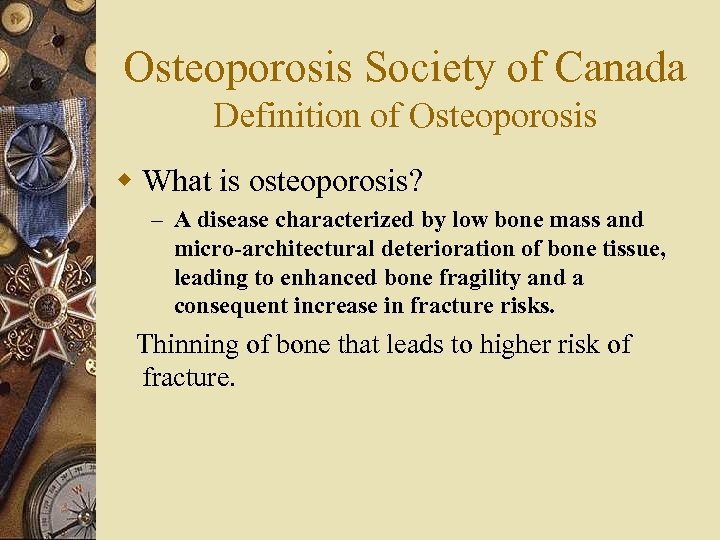 Osteoporosis Society of Canada
Definition of Osteoporosis

What is osteoporosis?

– A disease characterized by low bone mass and micro-architectural deterioration of bone tissue, leading to enhanced bone fragility and a consequent increase in fracture risks.

Thinning of bone that leads to higher risk of fracture.